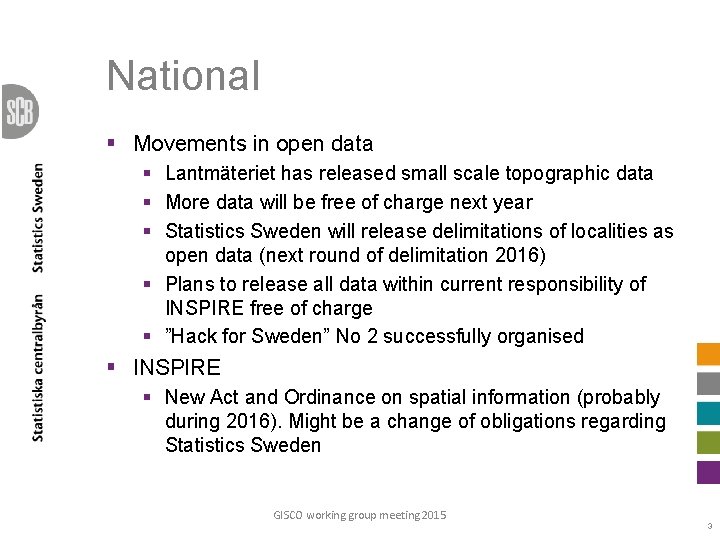 SCB

Statistiska centralbyrån Statistics Sweden

National

▪ Movements in open data
▪ Lantmäteriet has released small scale topographic data
▪ More data will be free of charge next year
▪ Statistics Sweden will release delimitations of localities as open data (next round of delimitation 2016)
▪ Plans to release all data within current responsibility of INSPIRE free of charge
▪ ”Hack for Sweden” No 2 successfully organised

▪ INSPIRE
▪ New Act and Ordinance on spatial information (probably during 2016). Might be a change of obligations regarding Statistics Sweden

GISCO working group meeting 2015

3